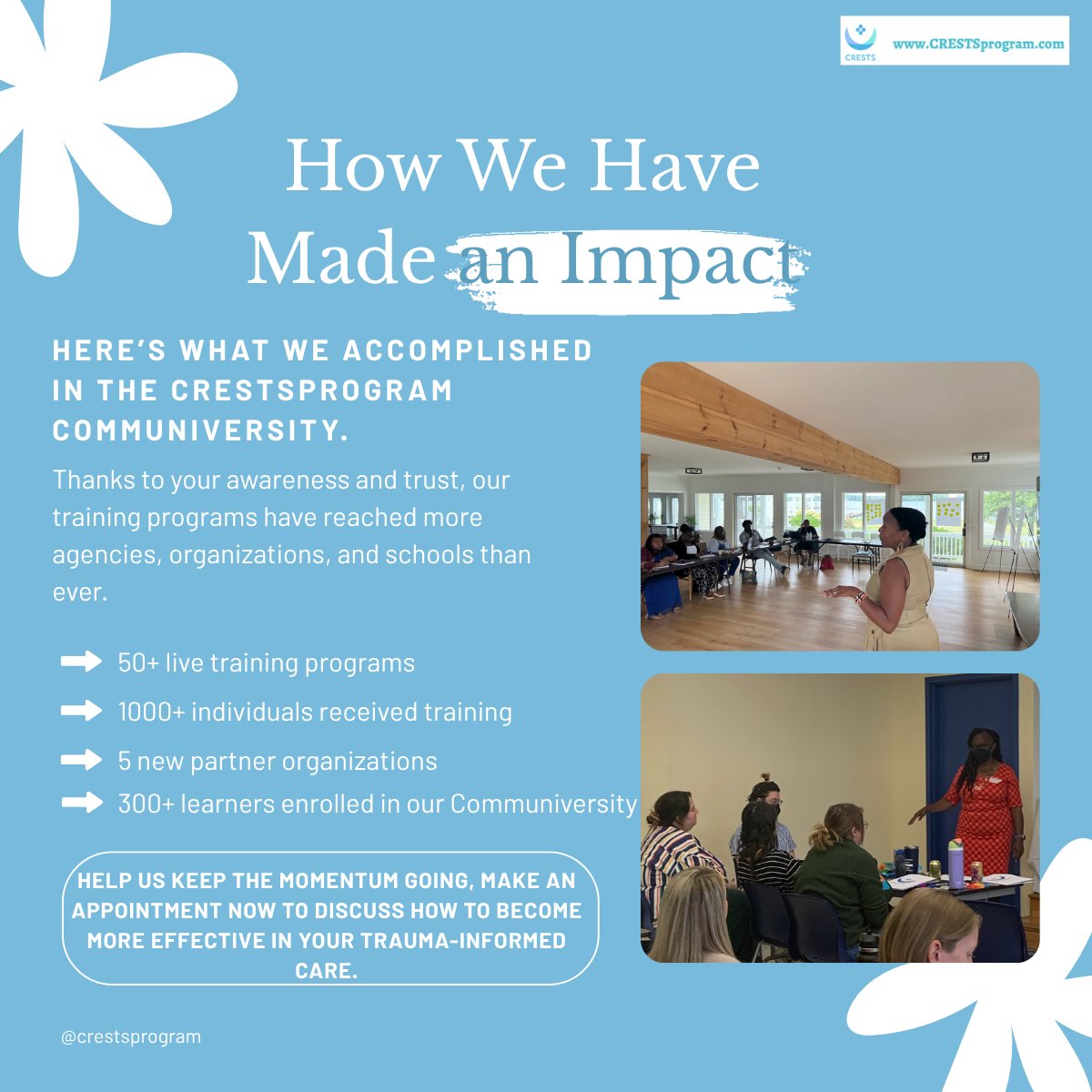 CRESTS www.CRESTSprogram.com

How We Have Made an Impact

HERE'S WHAT WE ACCOMPLISHED IN THE CRESTSPROGRAM COMMUNIVERSITY.

Thanks to your awareness and trust, our training programs have reached more agencies, organizations, and schools than ever.

50+ live training programs
1000+ individuals received training
5 new partner organizations
300+ learners enrolled in our Communiversity

HELP US KEEP THE MOMENTUM GOING, MAKE AN APPOINTMENT NOW TO DISCUSS HOW TO BECOME MORE EFFECTIVE IN YOUR TRAUMA-INFORMED CARE.

@crestsprogram